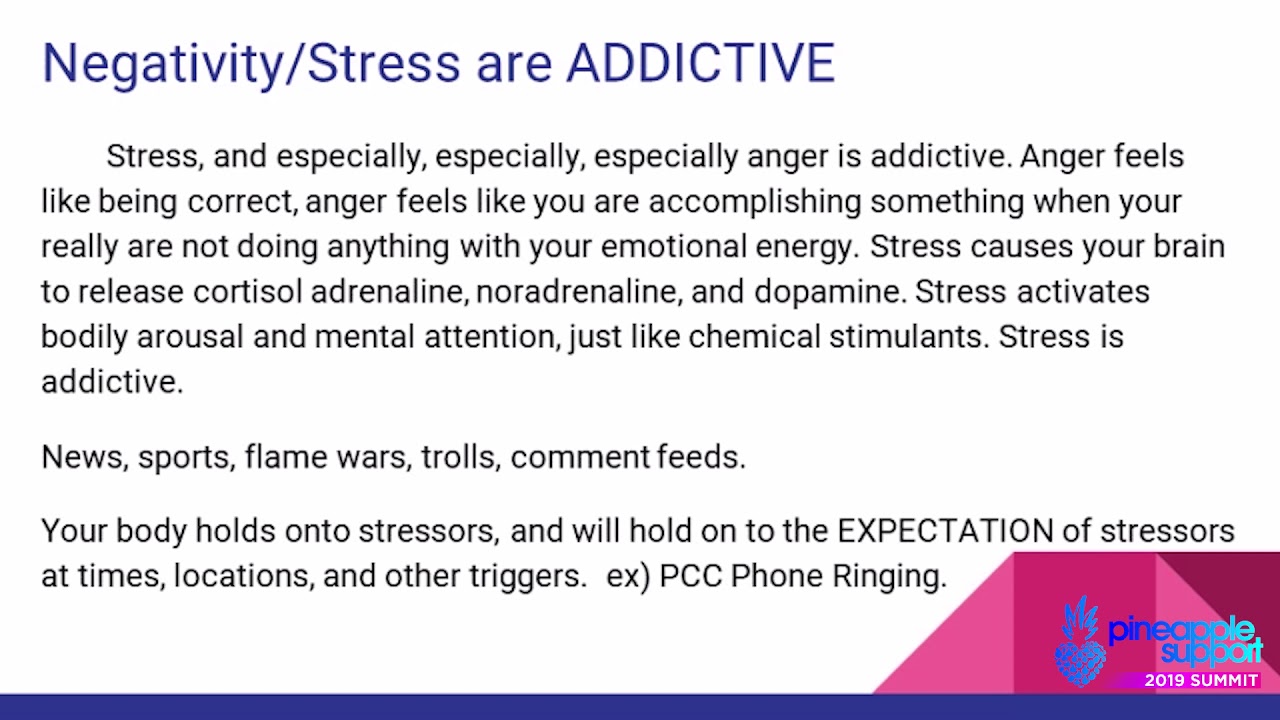 Negativity/Stress are ADDICTIVE

Stress, and especially, especially, especially anger is addictive. Anger feels like being correct, anger feels like you are accomplishing something when your really are not doing anything with your emotional energy. Stress causes your brain to release cortisol adrenaline, noradrenaline, and dopamine. Stress activates bodily arousal and mental attention, just like chemical stimulants. Stress is addictive.

News, sports, flame wars, trolls, comment feeds.

Your body holds onto stressors, and will hold on to the EXPECTATION of stressors at times, locations, and other triggers. ex) PCC Phone Ringing.

pineapple support
2019 SUMMIT